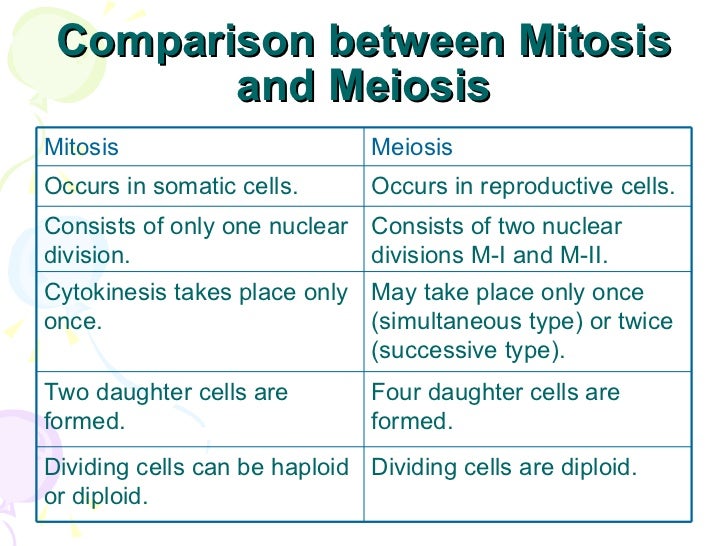 Comparison between Mitosis and Meiosis

| Mitosis | Meiosis |
|---|---|
| Occurs in somatic cells. | Occurs in reproductive cells. |
| Consists of only one nuclear division. | Consists of two nuclear divisions M-I and M-II. |
| Cytokinesis takes place only once. | May take place only once (simultaneous type) or twice (successive type). |
| Two daughter cells are formed. | Four daughter cells are formed. |
| Dividing cells can be haploid or diploid. | Dividing cells are diploid. |